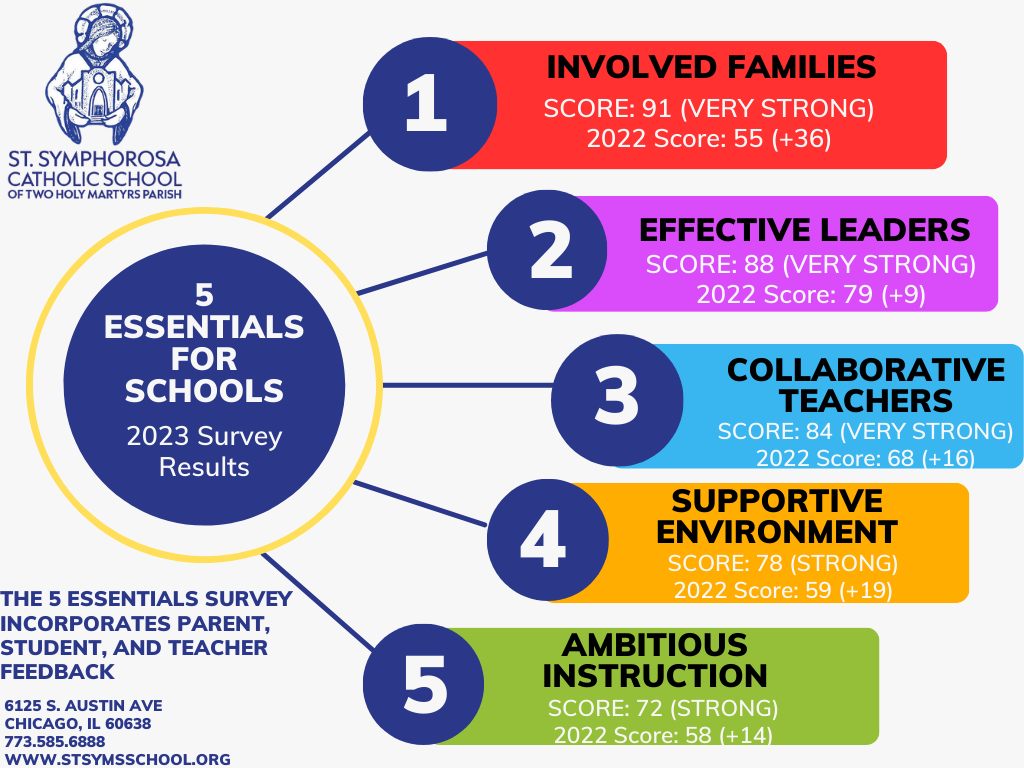 ST. SYMPHOROSA
CATHOLIC SCHOOL
OF TWO HOLY MARTYRS PARISH

5 ESSENTIALS FOR SCHOOLS
2023 Survey Results

1
INVOLVED FAMILIES
SCORE: 91 (VERY STRONG)
2022 Score: 55 (+36)

2
EFFECTIVE LEADERS
SCORE: 88 (VERY STRONG)
2022 Score: 79 (+9)

3
COLLABORATIVE TEACHERS
SCORE: 84 (VERY STRONG)
2022 Score: 68 (+16)

4
SUPPORTIVE ENVIRONMENT
SCORE: 78 (STRONG)
2022 Score: 59 (+19)

5
AMBITIOUS INSTRUCTION
SCORE: 72 (STRONG)
2022 Score: 58 (+14)

THE 5 ESSENTIALS SURVEY INCORPORATES PARENT, STUDENT, AND TEACHER FEEDBACK

6125 S. AUSTIN AVE
CHICAGO, IL 60638
773.585.6888
WWW.STSYMSSCHOOL.ORG